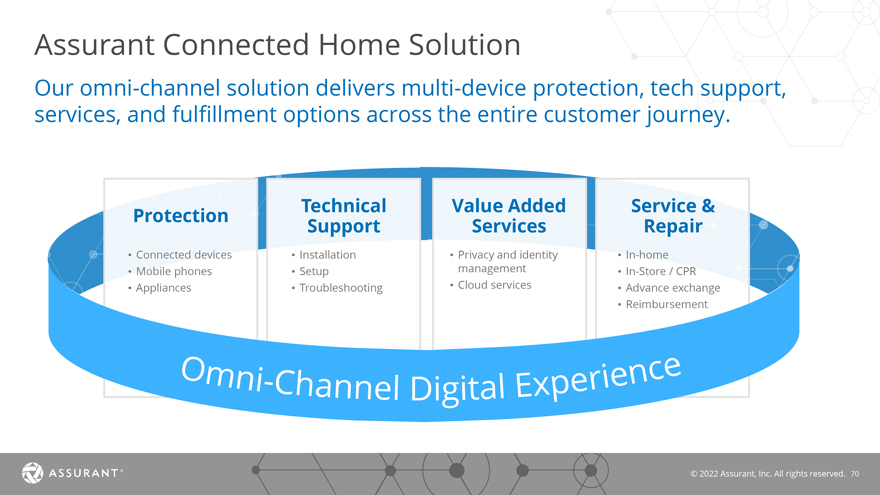 Assurant Connected Home Solution

Our omni-channel solution delivers multi-device protection, tech support, services, and fulfillment options across the entire customer journey.

Protection
• Connected devices
• Mobile phones
• Appliances

Technical Support
• Installation
• Setup
• Troubleshooting

Value Added Services
• Privacy and identity management
• Cloud services

Service & Repair
• In-home
• In-Store / CPR
• Advance exchange
• Reimbursement

Omni-Channel Digital Experience

ASSURANT®

© 2022 Assurant, Inc. All rights reserved. 70